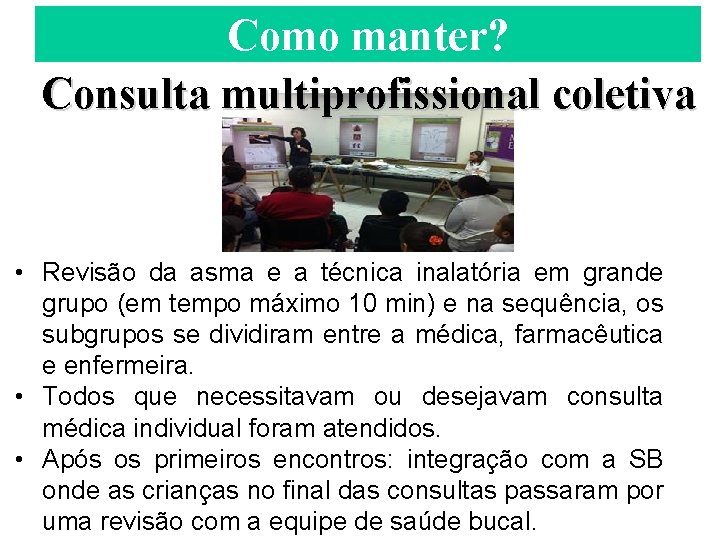 Como manter?

Consulta multiprofissional coletiva

• Revisão da asma e a técnica inalatória em grande grupo (em tempo máximo 10 min) e na sequência, os subgrupos se dividiram entre a médica, farmacêutica e enfermeira.
• Todos que necessitavam ou desejavam consulta médica individual foram atendidos.
• Após os primeiros encontros: integração com a SB onde as crianças no final das consultas passaram por uma revisão com a equipe de saúde bucal.